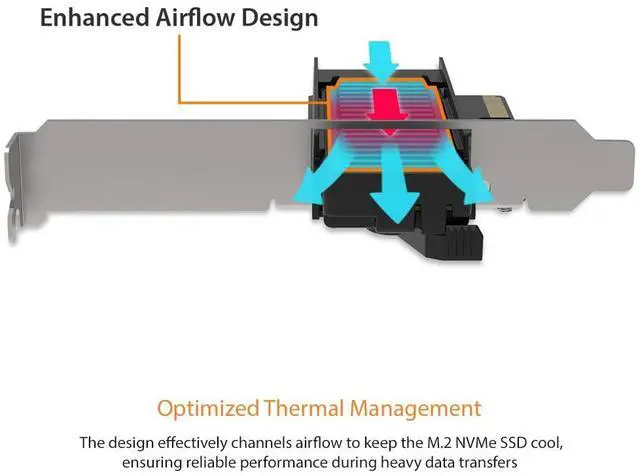 Enhanced Airflow Design

Optimized Thermal Management

The design effectively channels airflow to keep the M.2 NVMe SSD cool, ensuring reliable performance during heavy data transfers